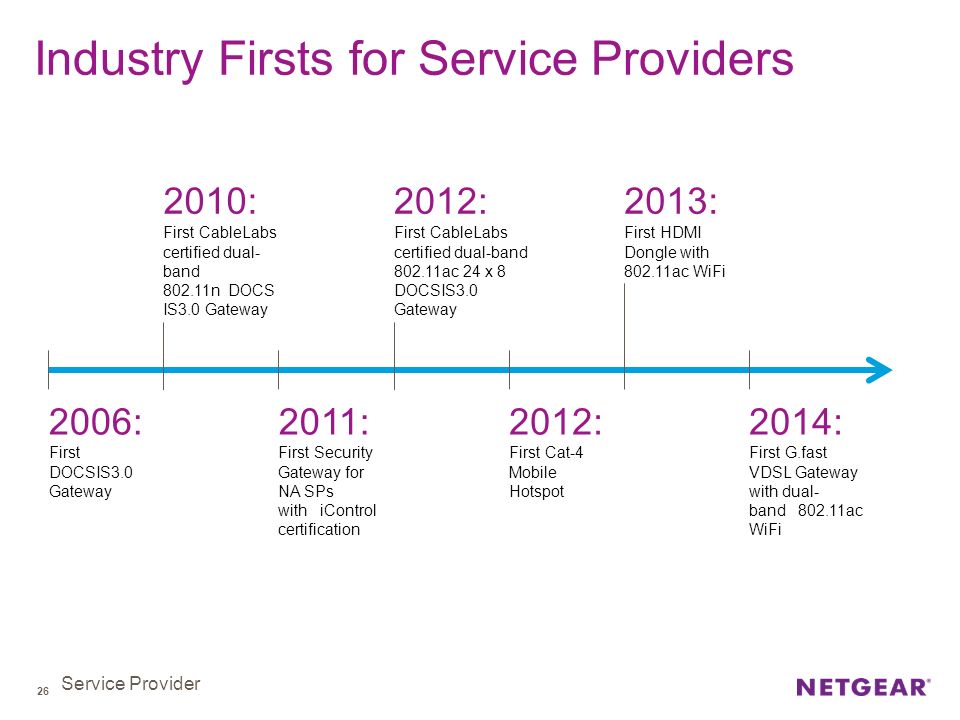 Industry Firsts for Service Providers

2010:
First CableLabs certified dual-band 802.11n DOCS IS3.0 Gateway

2012:
First CableLabs certified dual-band 802.11ac 24 x 8 DOCSIS3.0 Gateway

2013:
First HDMI Dongle with 802.11ac WiFi

2006:
First DOCSIS3.0 Gateway

2011:
First Security Gateway for NA SPs with iControl certification

2012:
First Cat-4 Mobile Hotspot

2014:
First G.fast VDSL Gateway with dual-band 802.11ac WiFi

26 Service Provider

NETGEAR®